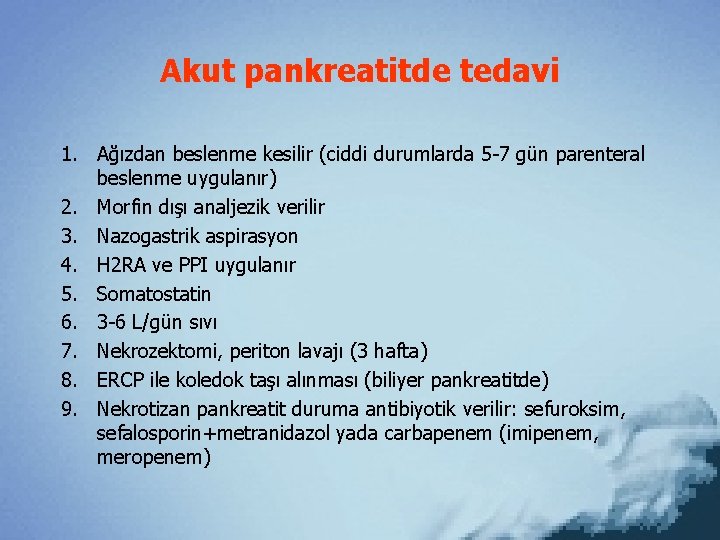 Akut pankreatitde tedavi

1. Ağızdan beslenme kesilir (ciddi durumlarda 5-7 gün parenteral beslenme uygulanır)
2. Morfin dışı analjezik verilir
3. Nazogastrik aspirasyon
4. H2RA ve PPI uygulanır
5. Somatostatin
6. 3-6 L/gün sıvı
7. Nekrozektomi, periton lavajı (3 hafta)
8. ERCP ile koledok taşı alınması (biliyer pankreatitde)
9. Nekrotizan pankreatit duruma antibiyotik verilir: sefuroksim, sefalosporin+metranidazol yada carbapenem (imipenem, meropenem)